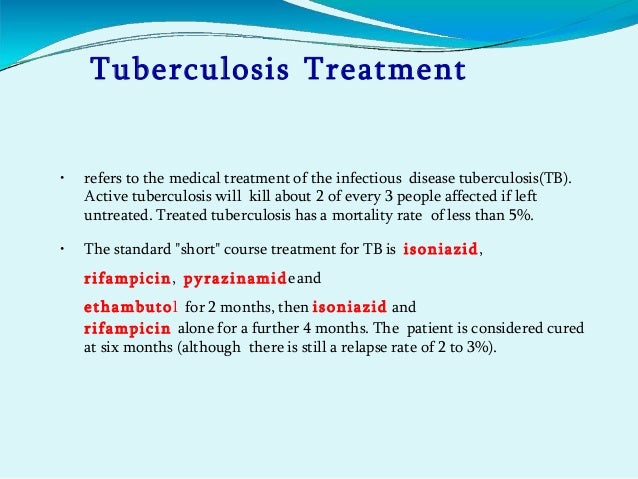 Tuberculosis Treatment

• refers to the medical treatment of the infectious disease tuberculosis(TB). Active tuberculosis will kill about 2 of every 3 people affected if left untreated. Treated tuberculosis has a mortality rate of less than 5%.

• The standard "short" course treatment for TB is isoniazid, rifampicin, pyrazinamide and ethambutol for 2 months, then isoniazid and rifampicin alone for a further 4 months. The patient is considered cured at six months (although there is still a relapse rate of 2 to 3%).